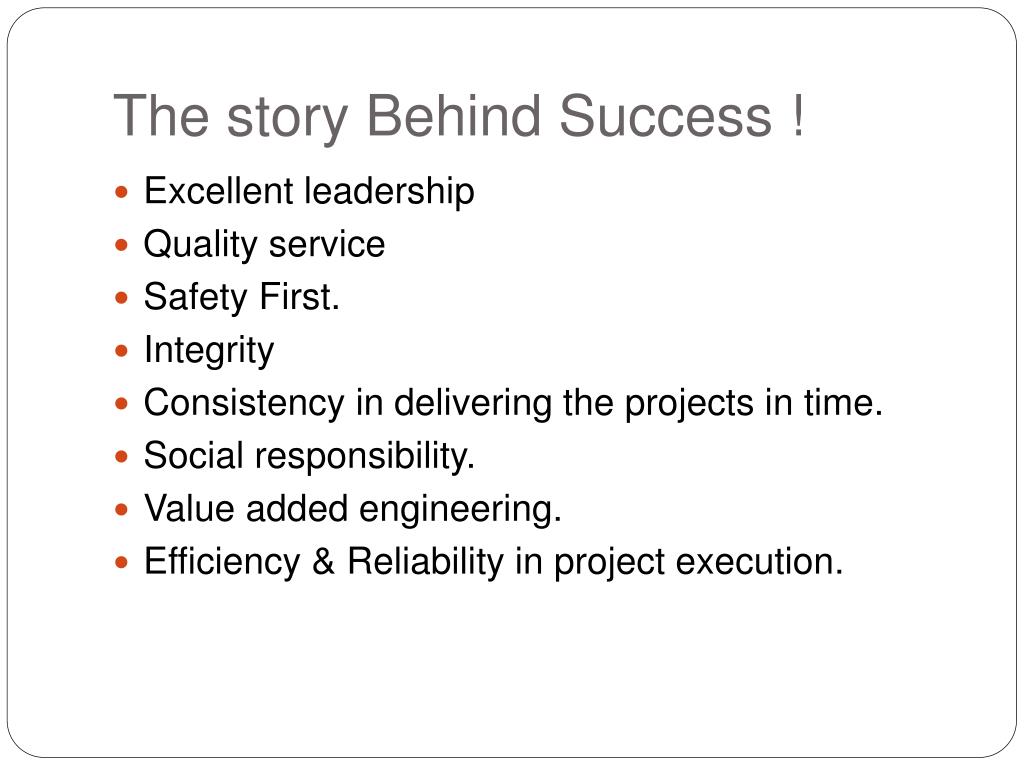 The story Behind Success !

- Excellent leadership
- Quality service
- Safety First.
- Integrity
- Consistency in delivering the projects in time.
- Social responsibility.
- Value added engineering.
- Efficiency & Reliability in project execution.